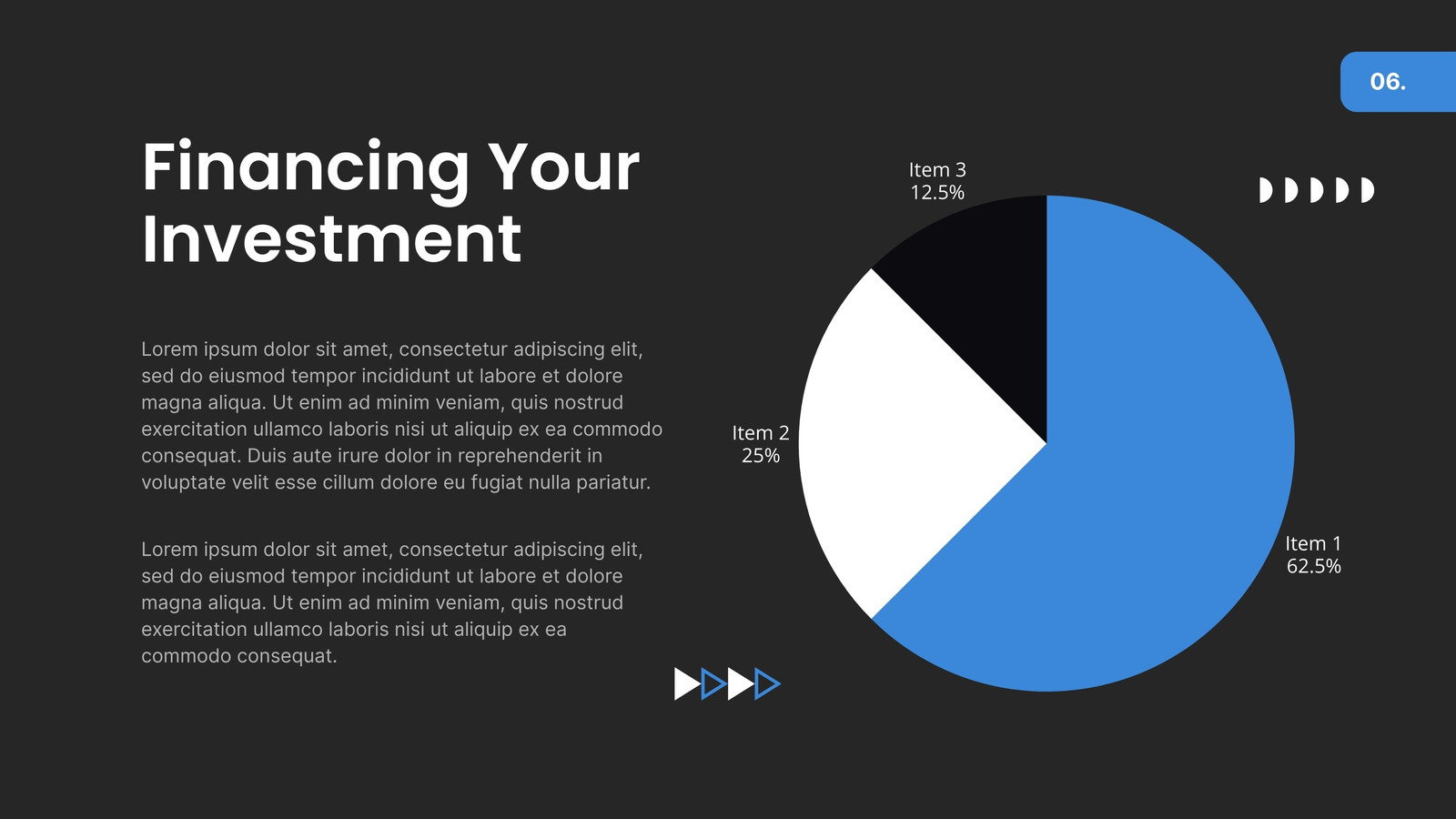 06.

Financing Your Investment

Lorem ipsum dolor sit amet, consectetur adipiscing elit, sed do eiusmod tempor incididunt ut labore et dolore magna aliqua. Ut enim ad minim veniam, quis nostrud exercitation ullamco laboris nisi ut aliquip ex ea commodo consequat. Duis aute irure dolor in reprehenderit in voluptate velit esse cillum dolore eu fugiat nulla pariatur.

Lorem ipsum dolor sit amet, consectetur adipiscing elit, sed do eiusmod tempor incididunt ut labore et dolore magna aliqua. Ut enim ad minim veniam, quis nostrud exercitation ullamco laboris nisi ut aliquip ex ea commodo consequat.

Item 3
12.5%

Item 2
25%

Item 1
62.5%